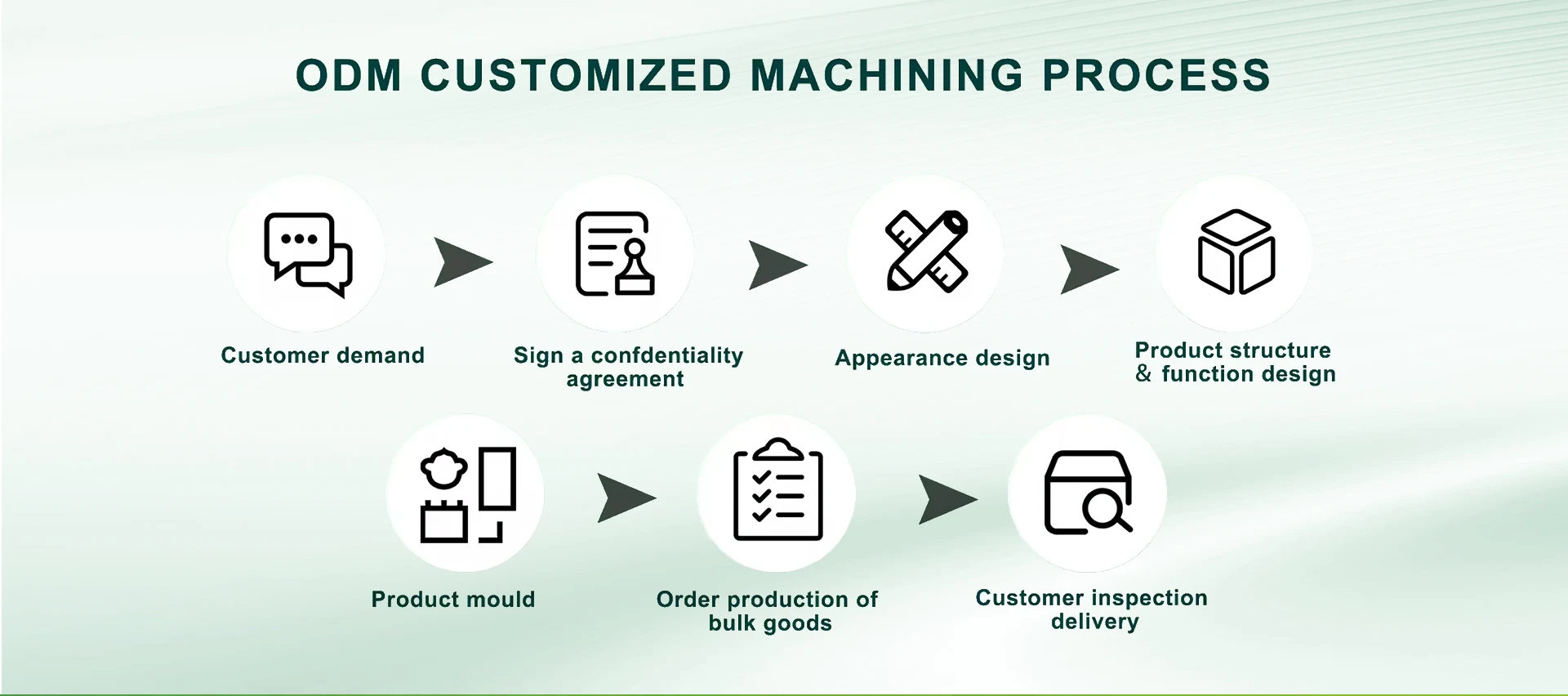 ODM CUSTOMIZED MACHINING PROCESS

Customer demand

Sign a confdentiality agreement

Appearance design

Product structure & function design

Product mould

Order production of bulk goods

Customer inspection delivery